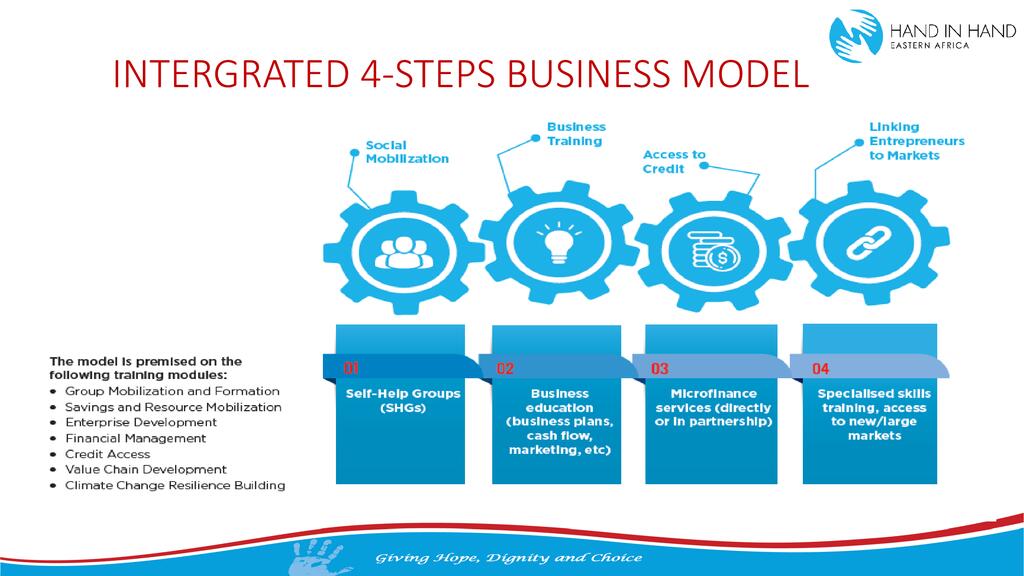 HAND IN HAND
EASTERN AFRICA

INTERGRATED 4-STEPS BUSINESS MODEL

Social Mobilization

Business Training

Access to Credit

Linking Entrepreneurs to Markets

The model is premised on the following training modules:
• Group Mobilization and Formation
• Savings and Resource Mobilization
• Enterprise Development
• Financial Management
• Credit Access
• Value Chain Development
• Climate Change Resilience Building

01
Self-Help Groups (SHGs)

02
Business education (business plans, cash flow, marketing, etc)

03
Microfinance services (directly or in partnership)

04
Specialised skills training, access to new/large markets

Giving Hope, Dignity and Choice